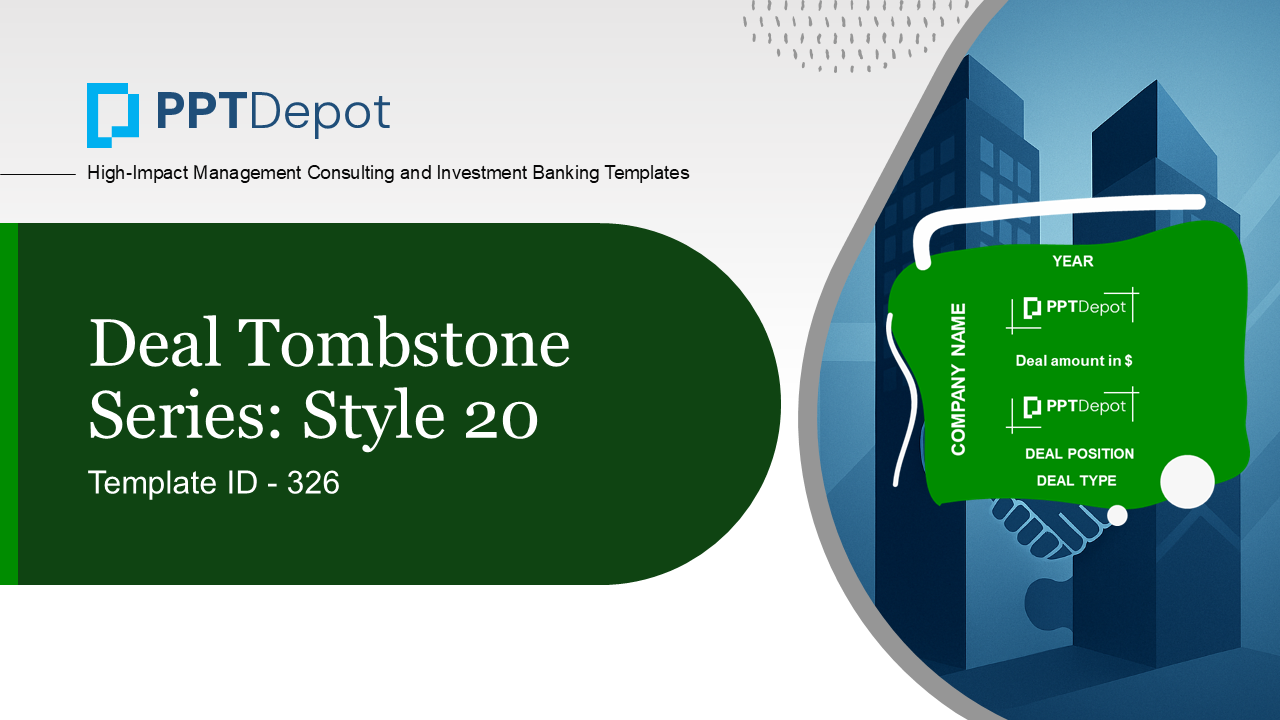 PPTDepot

High-Impact Management Consulting and Investment Banking Templates

Deal Tombstone Series: Style 20

Template ID - 326

YEAR

COMPANY NAME

PPTDepot

Deal amount in $

PPTDepot

DEAL POSITION

DEAL TYPE